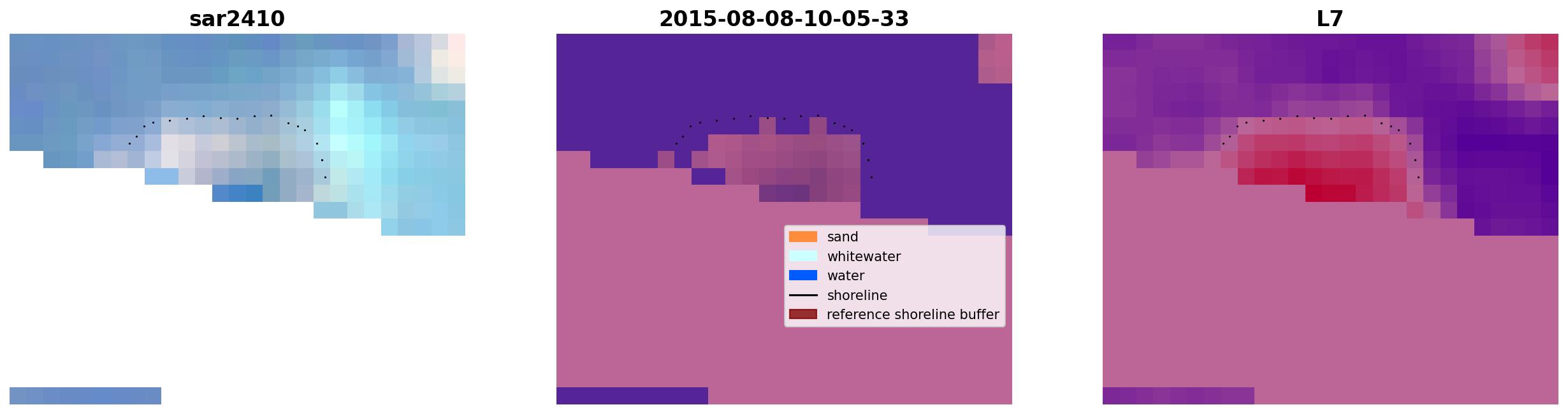 sar2410

2015-08-08-10-05-33

L7

sand
whitewater
water
shoreline
reference shoreline buffer